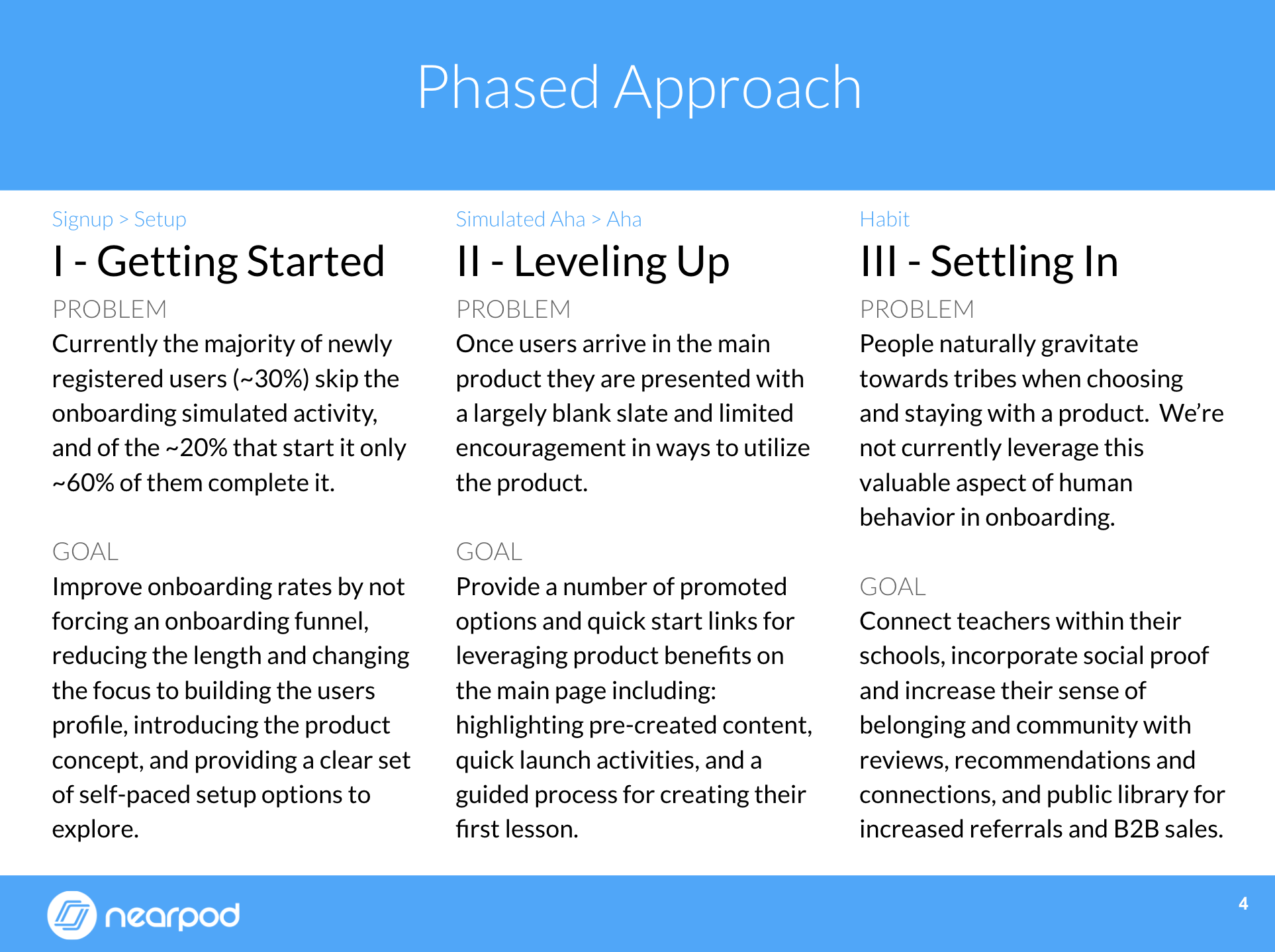 Phased Approach

Signup > Setup

I - Getting Started

PROBLEM

Currently the majority of newly registered users (~30%) skip the onboarding simulated activity, and of the ~20% that start it only ~60% of them complete it.

GOAL

Improve onboarding rates by not forcing an onboarding funnel, reducing the length and changing the focus to building the users profile, introducing the product concept, and providing a clear set of self-paced setup options to explore.

Simulated Aha > Aha

II - Leveling Up

PROBLEM

Once users arrive in the main product they are presented with a largely blank slate and limited encouragement in ways to utilize the product.

GOAL

Provide a number of promoted options and quick start links for leveraging product benefits on the main page including: highlighting pre-created content, quick launch activities, and a guided process for creating their first lesson.

Habit

III - Settling In

PROBLEM

People naturally gravitate towards tribes when choosing and staying with a product. We're not currently leverage this valuable aspect of human behavior in onboarding.

GOAL

Connect teachers within their schools, incorporate social proof and increase their sense of belonging and community with reviews, recommendations and connections, and public library for increased referrals and B2B sales.

nearpod

4